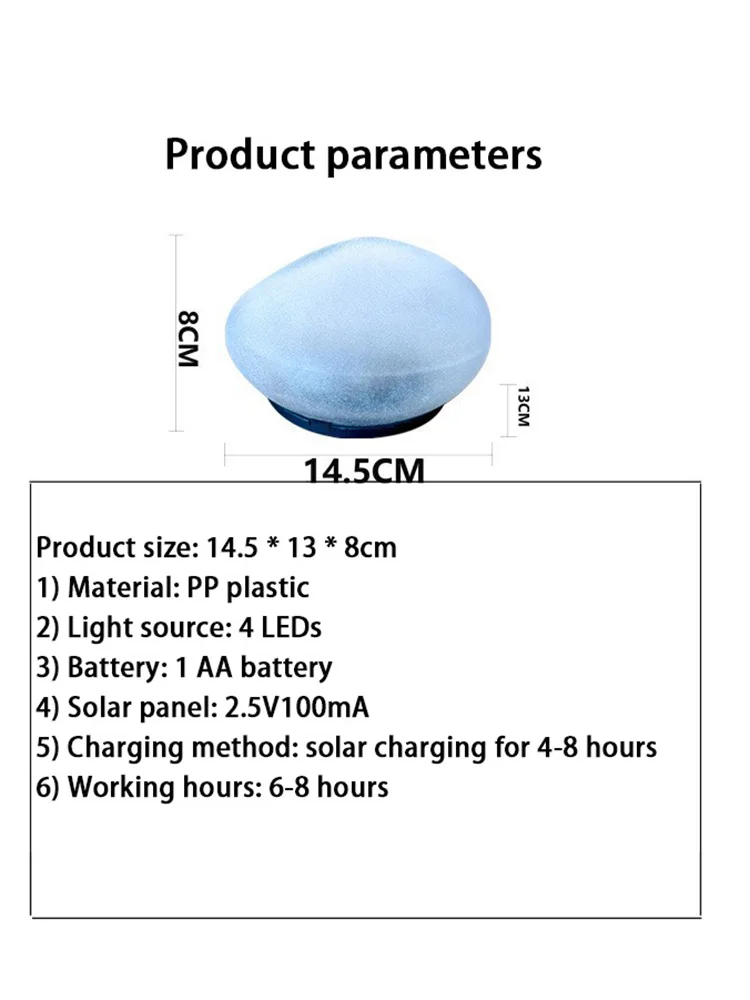 Product parameters

8CM

13CM

14.5CM

Product size: 14.5 * 13 * 8cm
1) Material: PP plastic
2) Light source: 4 LEDs
3) Battery: 1 AA battery
4) Solar panel: 2.5V100mA
5) Charging method: solar charging for 4-8 hours
6) Working hours: 6-8 hours